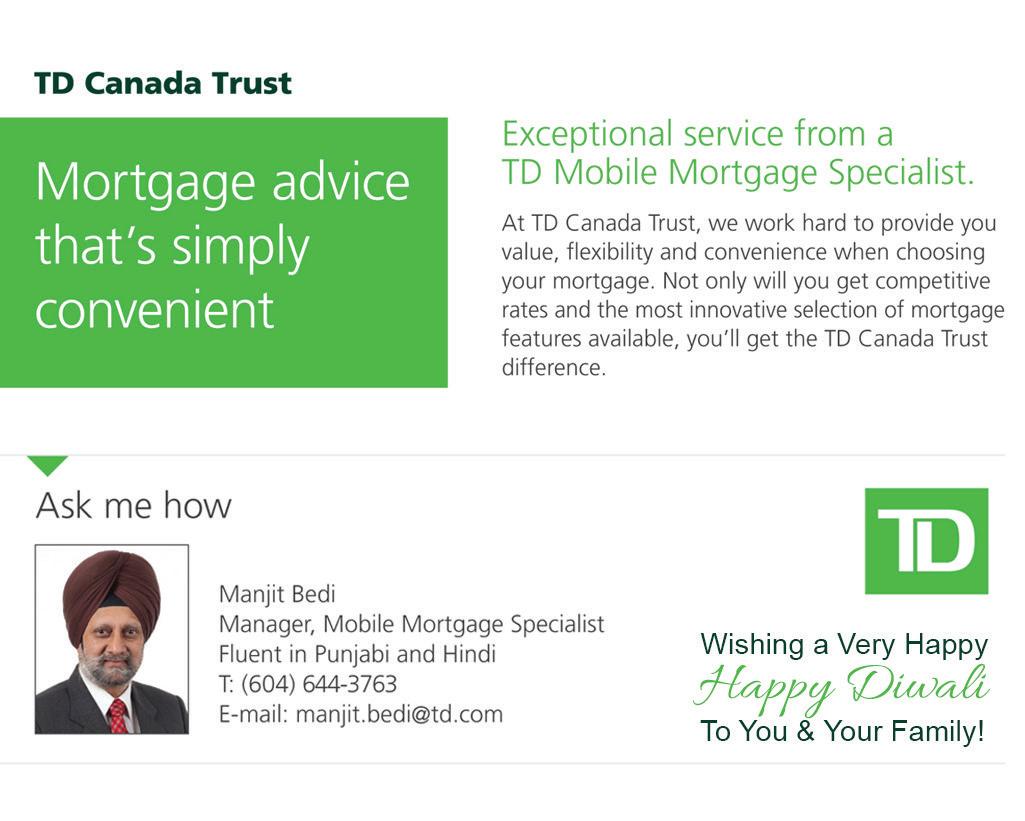 TD Canada Trust

Mortgage advice that's simply convenient

Exceptional service from a TD Mobile Mortgage Specialist.

At TD Canada Trust, we work hard to provide you value, flexibility and convenience when choosing your mortgage. Not only will you get competitive rates and the most innovative selection of mortgage features available, you'll get the TD Canada Trust difference.

Ask me how

Manjit Bedi
Manager, Mobile Mortgage Specialist
Fluent in Punjabi and Hindi
T: (604) 644-3763
E-mail: manjit.bedi@td.com

TD

Wishing a Very Happy
Happy Diwali
To You & Your Family!